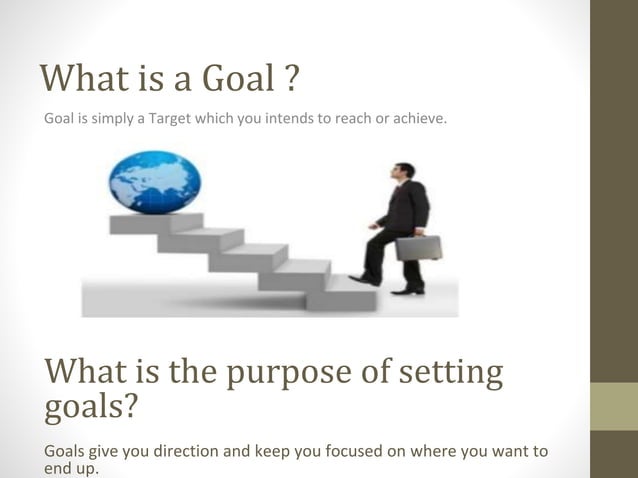 What is a Goal ?

Goal is simply a Target which you intends to reach or achieve.

What is the purpose of setting goals?

Goals give you direction and keep you focused on where you want to end up.